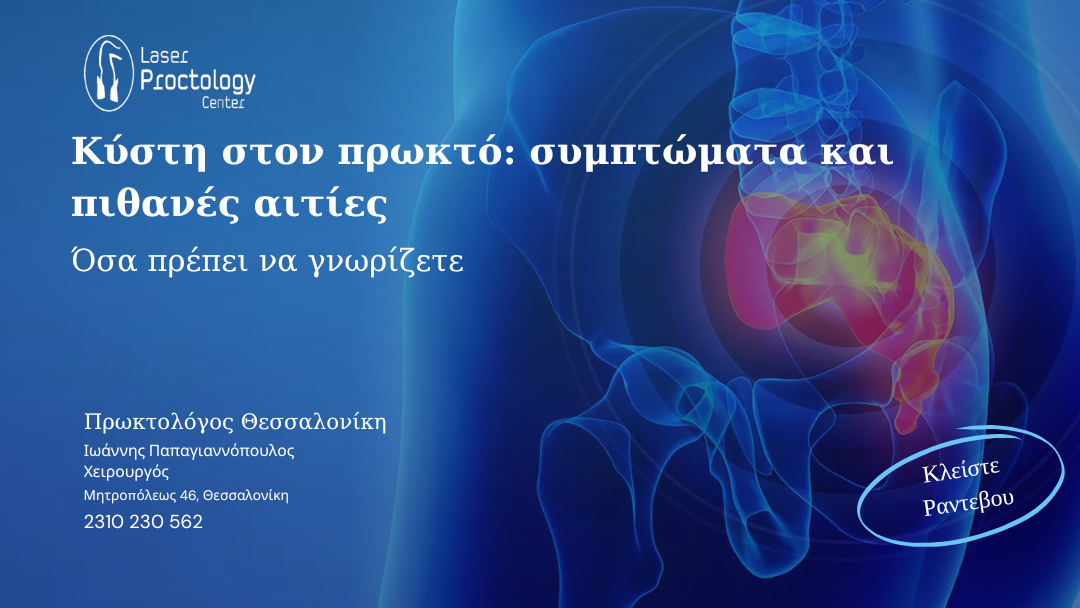 Laser
Proctology
Center

Κύστη στον πρωκτό: συμπτώματα και πιθανές αιτίες

Όσα πρέπει να γνωρίζετε

Πρωκτολόγος Θεσσαλονίκη
Ιωάννης Παπαγιαννόπουλος
Χειρουργός
Μητροπόλεως 46, Θεσσαλονίκη
2310 230 562

Κλείστε Ραντεβου